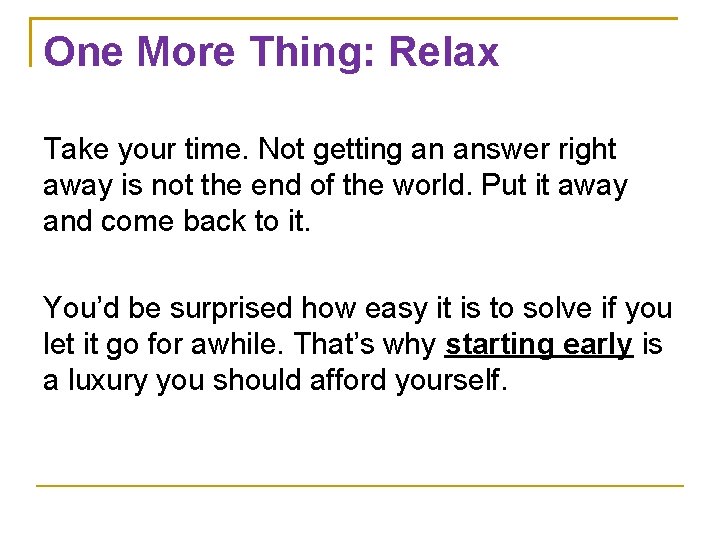 One More Thing: Relax

Take your time. Not getting an answer right away is not the end of the world. Put it away and come back to it.

You'd be surprised how easy it is to solve if you let it go for awhile. That's why starting early is a luxury you should afford yourself.